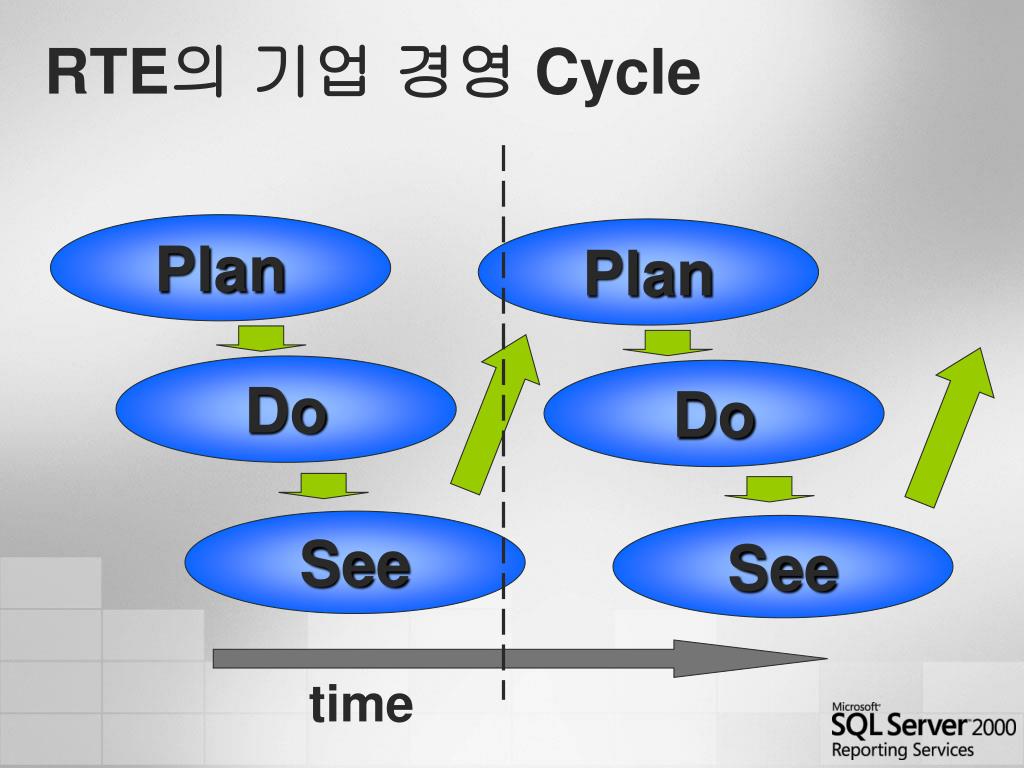 RTE의 기업 경영 Cycle

Plan

Do

See

Plan

Do

See

time

Microsoft SQL Server 2000 Reporting Services